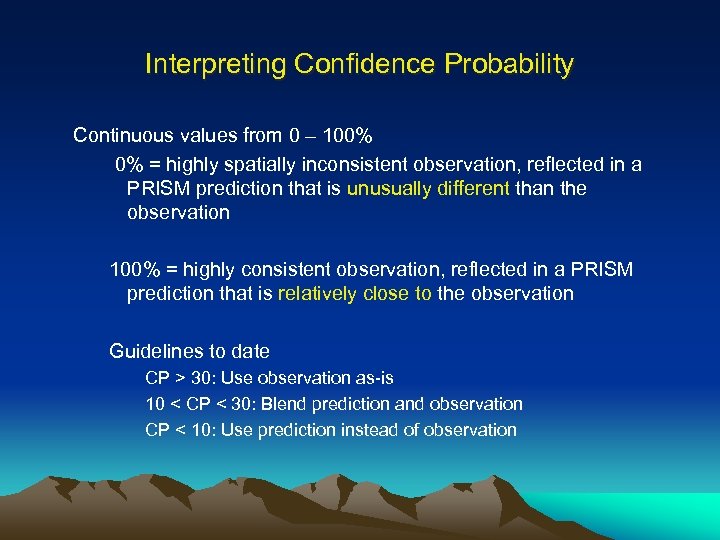 Interpreting Confidence Probability

Continuous values from 0 – 100%

0% = highly spatially inconsistent observation, reflected in a PRISM prediction that is unusually different than the observation

100% = highly consistent observation, reflected in a PRISM prediction that is relatively close to the observation

Guidelines to date

CP > 30: Use observation as-is

10 < CP < 30: Blend prediction and observation

CP < 10: Use prediction instead of observation